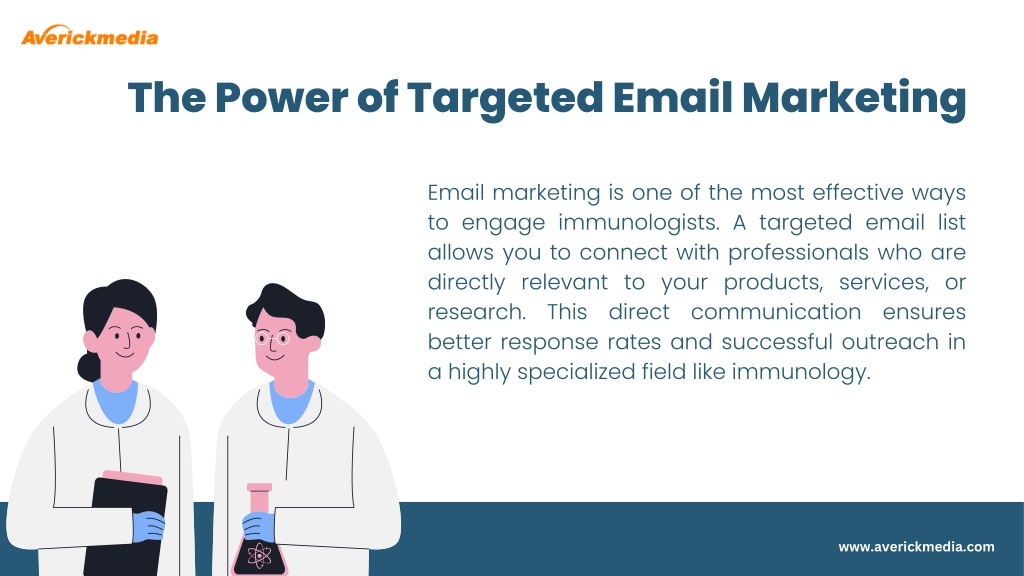 Averickmedia

The Power of Targeted Email Marketing

Email marketing is one of the most effective ways to engage immunologists. A targeted email list allows you to connect with professionals who are directly relevant to your products, services, or research. This direct communication ensures better response rates and successful outreach in a highly specialized field like immunology.

www.averickmedia.com